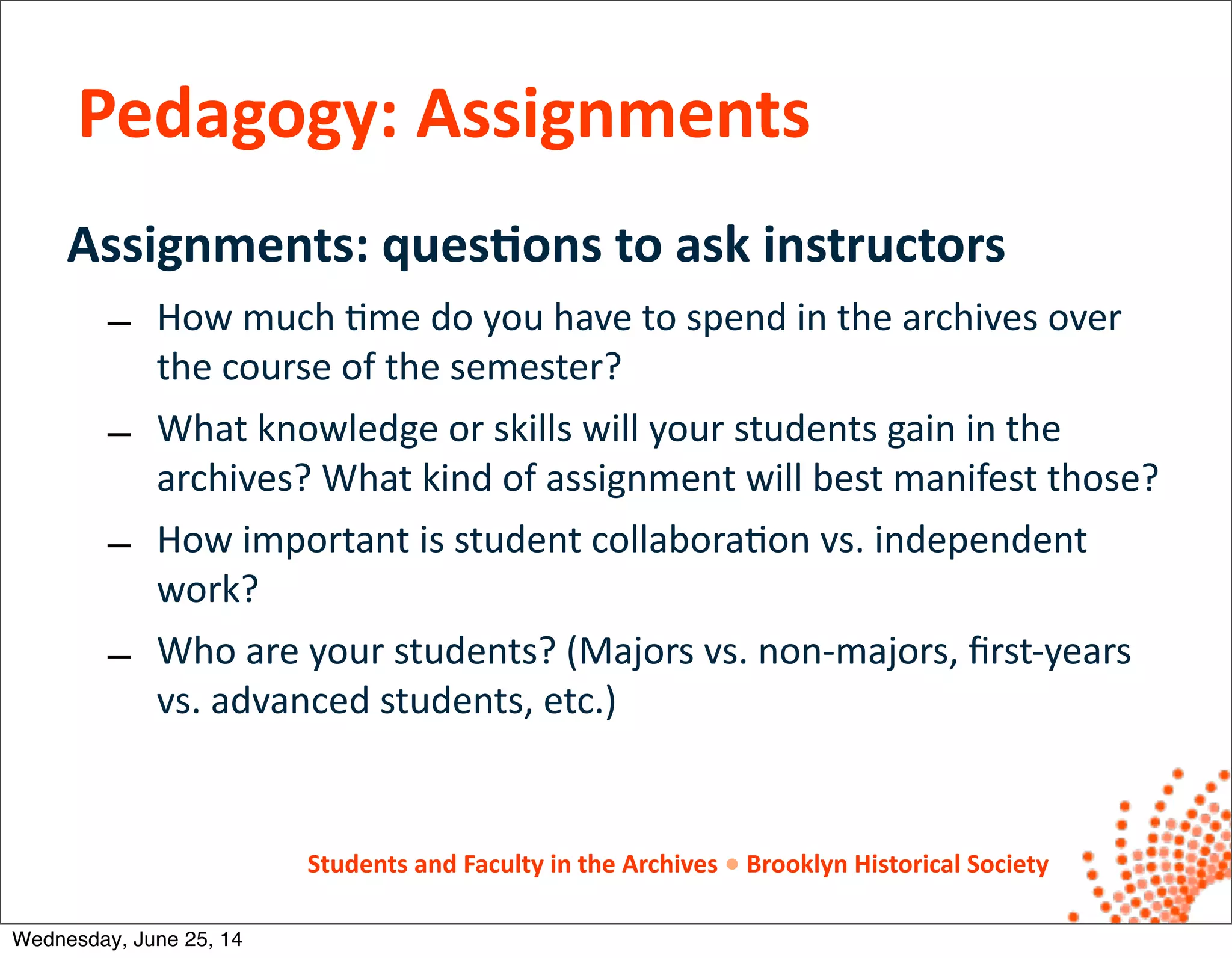 Pedagogy: Assignments

Assignments: questions to ask instructors

– How much time do you have to spend in the archives over the course of the semester?

– What knowledge or skills will your students gain in the archives? What kind of assignment will best manifest those?

– How important is student collaboration vs. independent work?

– Who are your students? (Majors vs. non-majors, first-years vs. advanced students, etc.)

Students and Faculty in the Archives • Brooklyn Historical Society

Wednesday, June 25, 14